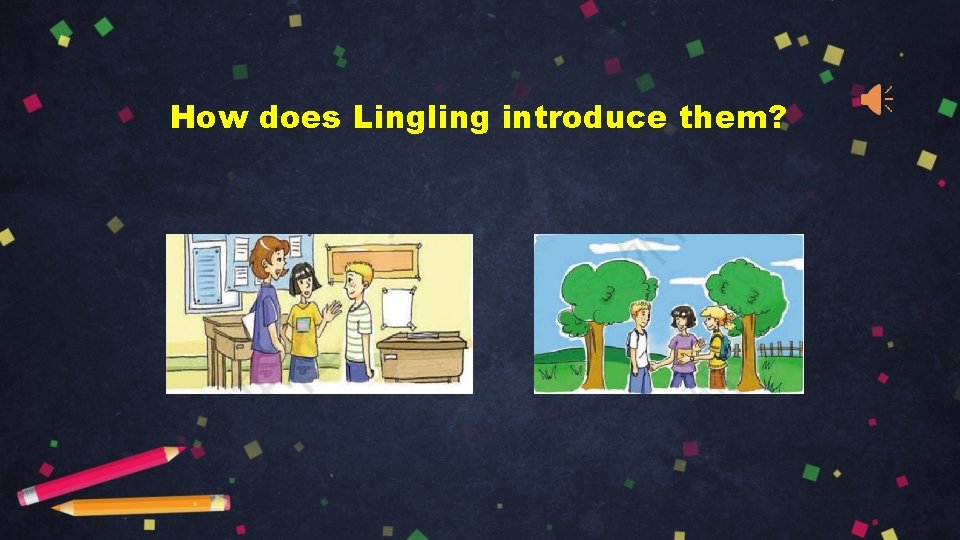 How does Lingling introduce them?